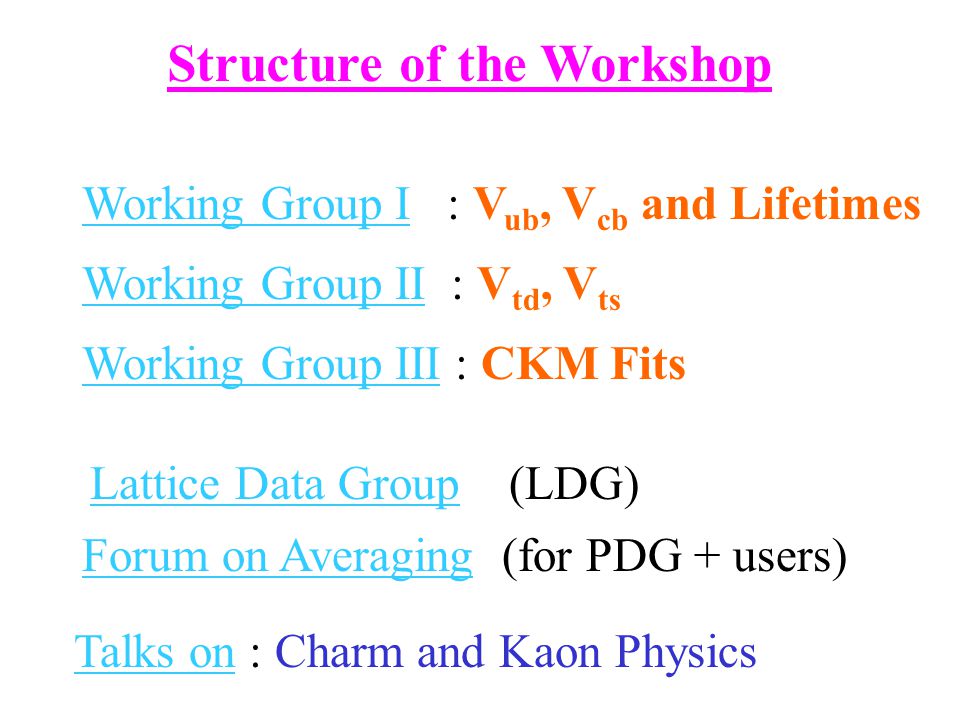 Structure of the Workshop

Working Group I : $V_{ub}$, $V_{cb}$ and Lifetimes

Working Group II : $V_{td}$, $V_{ts}$

Working Group III : CKM Fits

Lattice Data Group (LDG)

Forum on Averaging (for PDG + users)

Talks on : Charm and Kaon Physics